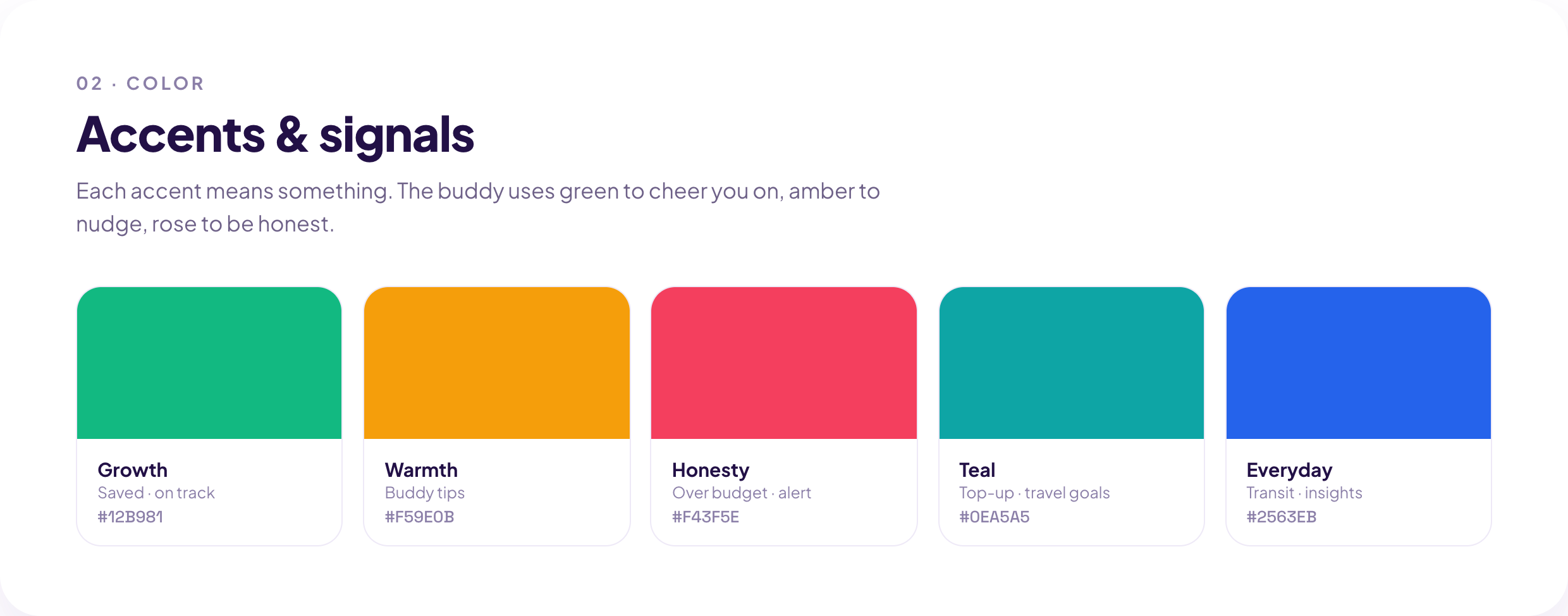 02 · COLOR

Accents & signals

Each accent means something. The buddy uses green to cheer you on, amber to nudge, rose to be honest.

Growth
Saved · on track
#12B981

Warmth
Buddy tips
#F59E0B

Honesty
Over budget · alert
#F43F5E

Teal
Top-up · travel goals
#0EA5A5

Everyday
Transit · insights
#2563EB